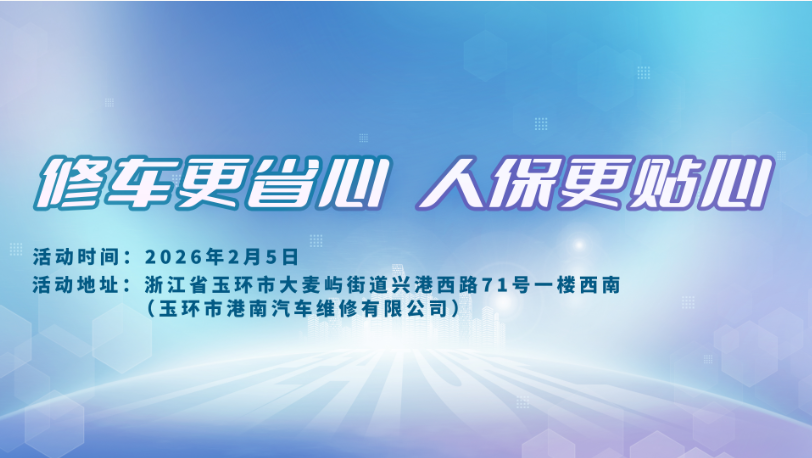 修车更省心 人保更贴心

活动时间：2026年2月5日

活动地址：浙江省玉环市大麦屿街道兴港西路71号一楼西南（玉环市港南汽车维修有限公司）